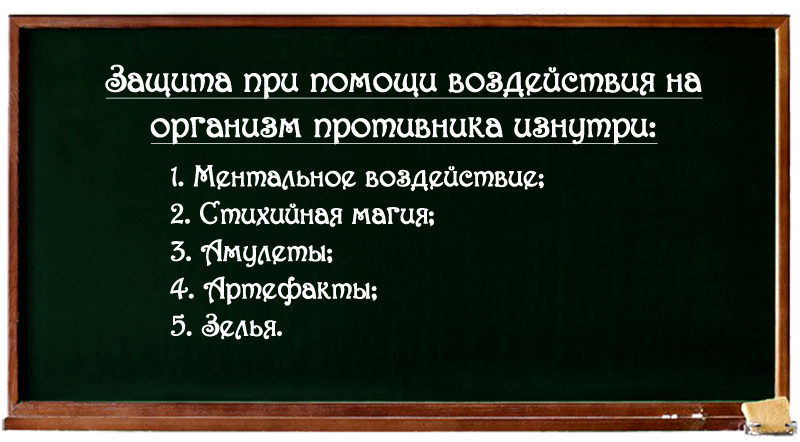 Защита при помощи воздействия на организм противника изнутри:

1. Ментальное воздействие;
2. Стихийная магия;
3. Амулеты;
4. Артефакты;
5. Зелья.